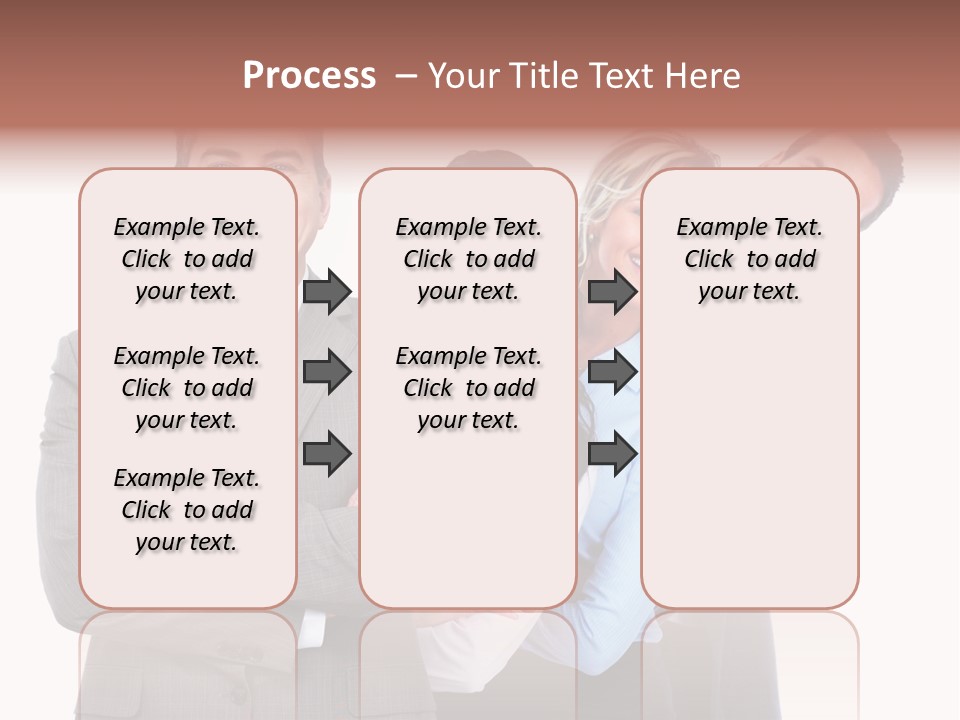 Process – Your Title Text Here

Example Text. Click to add your text.

Example Text. Click to add your text.

Example Text. Click to add your text.

Example Text. Click to add your text.

Example Text. Click to add your text.

Example Text. Click to add your text.